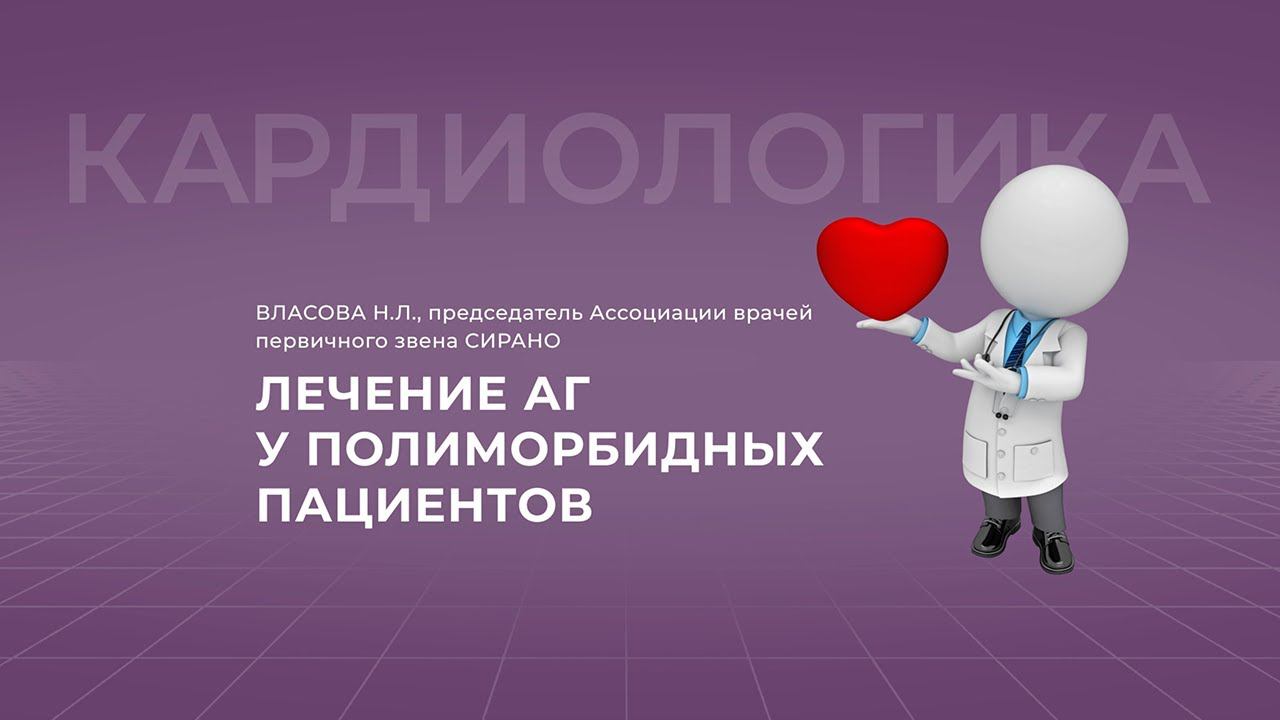 КАРДИОЛОГИКА

ВЛАСОВА Н.Л., председатель Ассоциации врачей первичного звена СИРАНО

ЛЕЧЕНИЕ АГ
У ПОЛИМОРБИДНЫХ
ПАЦИЕНТОВ